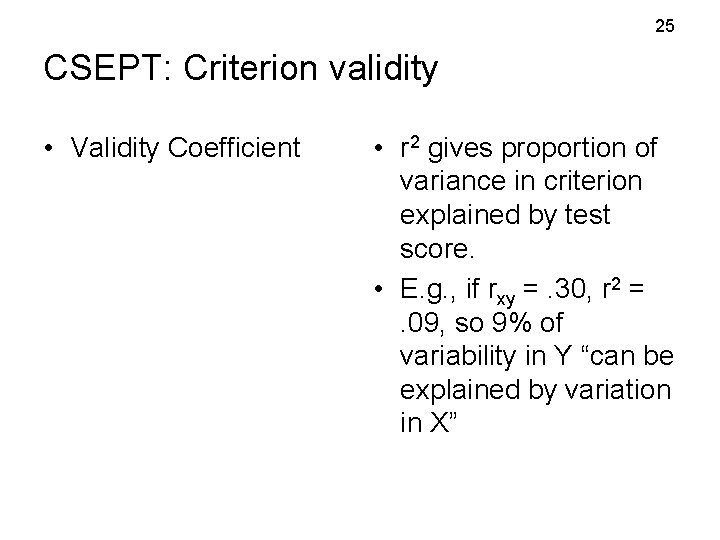 25

CSEPT: Criterion validity

• Validity Coefficient

• $r^2$ gives proportion of variance in criterion explained by test score.

• E.g., if $r_{xy}$ = .30, $r^2$ = .09, so 9% of variability in Y “can be explained by variation in X”